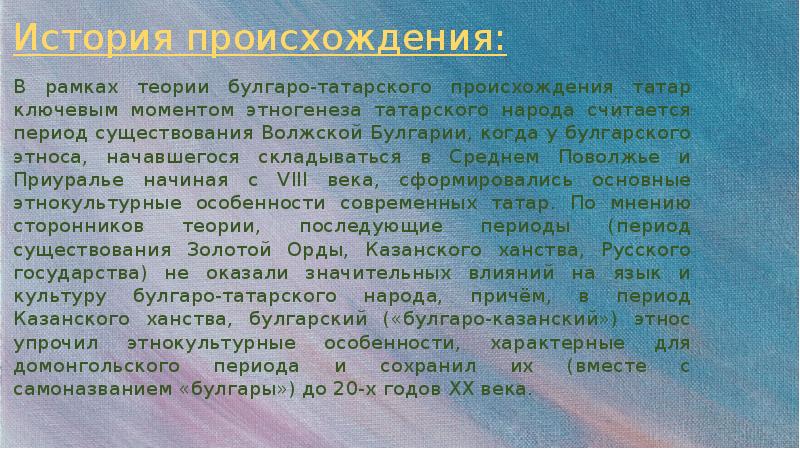 История происхождения:

В рамках теории булгаро-татарского происхождения татар ключевым моментом этногенеза татарского народа считается период существования Волжской Булгарии, когда у булгарского этноса, начавшегося складываться в Среднем Поволжье и Приуралье начиная с VIII века, сформировались основные этнокультурные особенности современных татар. По мнению сторонников теории, последующие периоды (период существования Золотой Орды, Казанского ханства, Русского государства) не оказали значительных влияний на язык и культуру булгаро-татарского народа, причём, в период Казанского ханства, булгарский («булгаро-казанский») этнос упрочил этнокультурные особенности, характерные для домонгольского периода и сохранил их (вместе с самоназванием «булгары») до 20-х годов XX века.